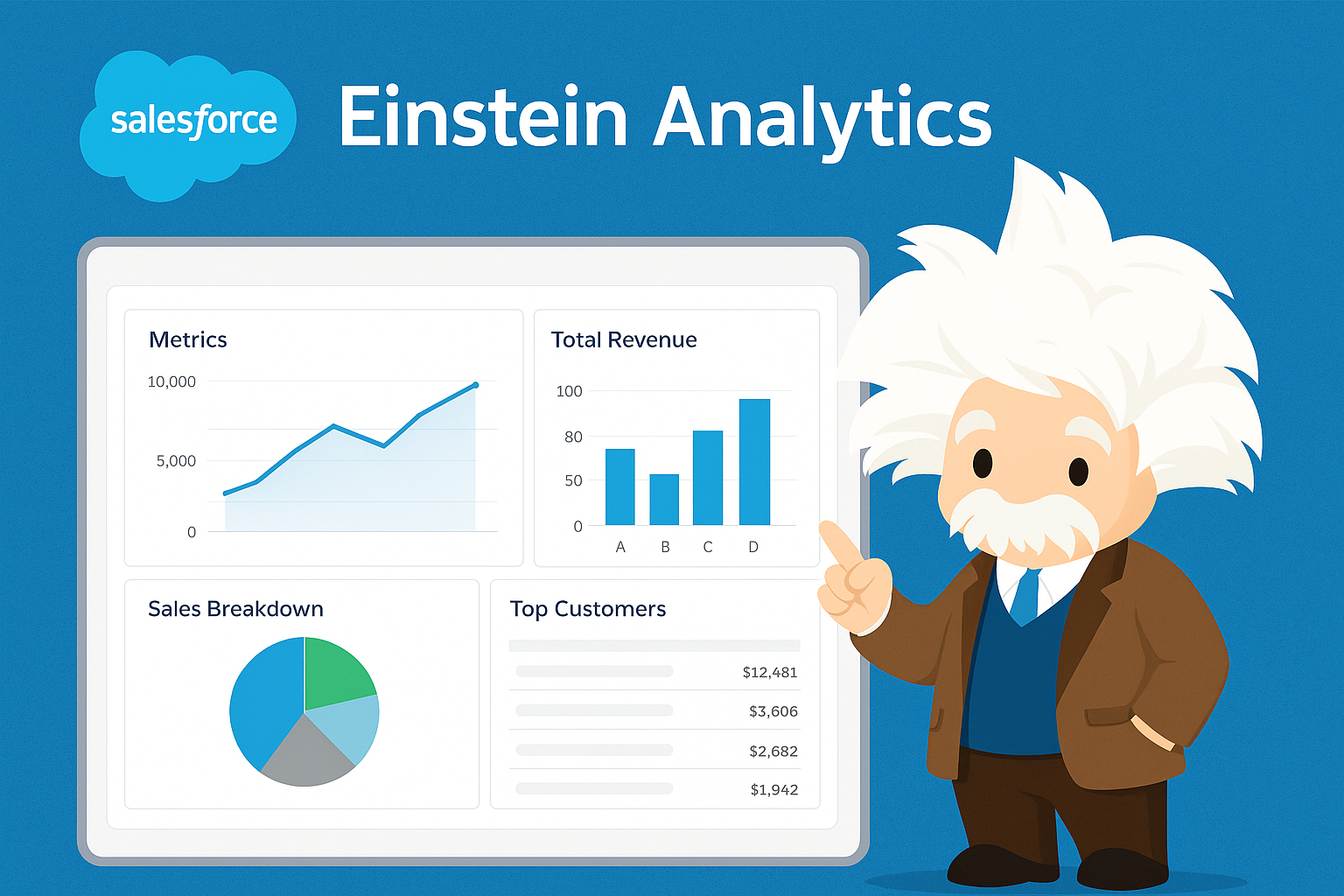 salesforce

Einstein Analytics

Metrics

10,000
5,000
0

Total Revenue

100
80
50
0
A B C D

Sales Breakdown

Top Customers

$12,481
$3,606
$2,682
$1,942